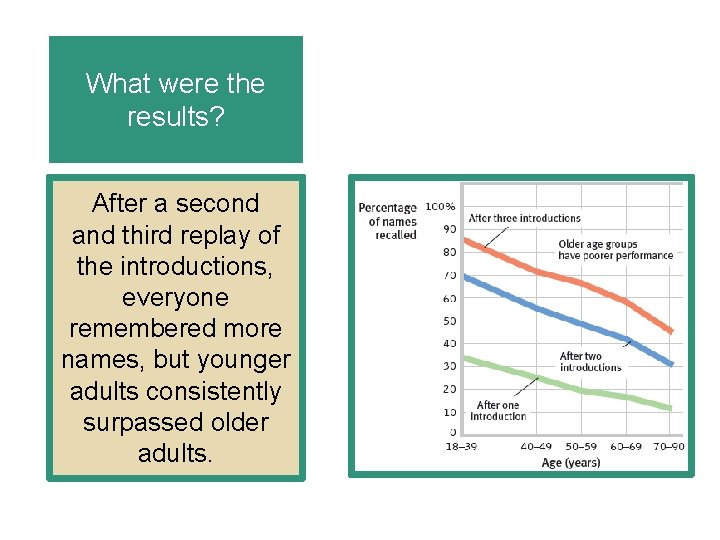 What were the results?

After a second and third replay of the introductions, everyone remembered more names, but younger adults consistently surpassed older adults.

Percentage of names recalled

100%
90
80
70
60
50
40
30
20
10
0

After three introductions

Older age groups have poorer performance

After two introductions

After one introduction

18–39
40–49
50–59
60–69
70–90

Age (years)